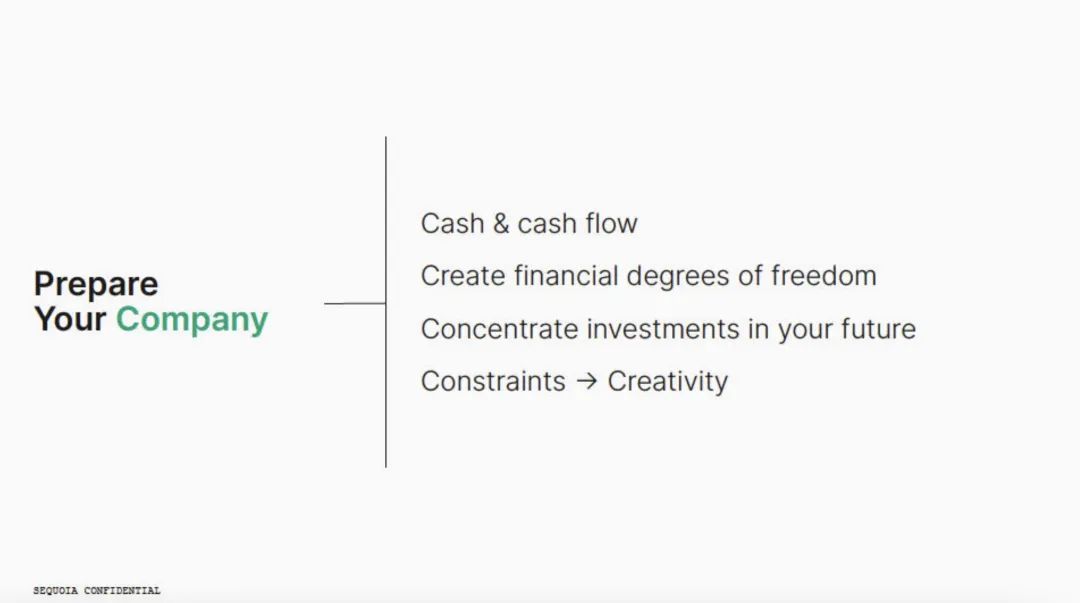 Prepare
Your Company

Cash & cash flow

Create financial degrees of freedom

Concentrate investments in your future

Constraints → Creativity

SEQUOIA CONFIDENTIAL